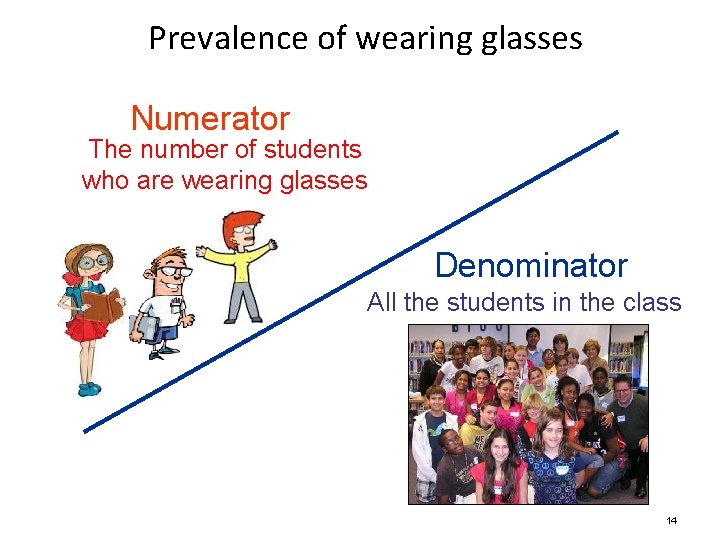 Prevalence of wearing glasses

Numerator
The number of students who are wearing glasses

Denominator
All the students in the class

14